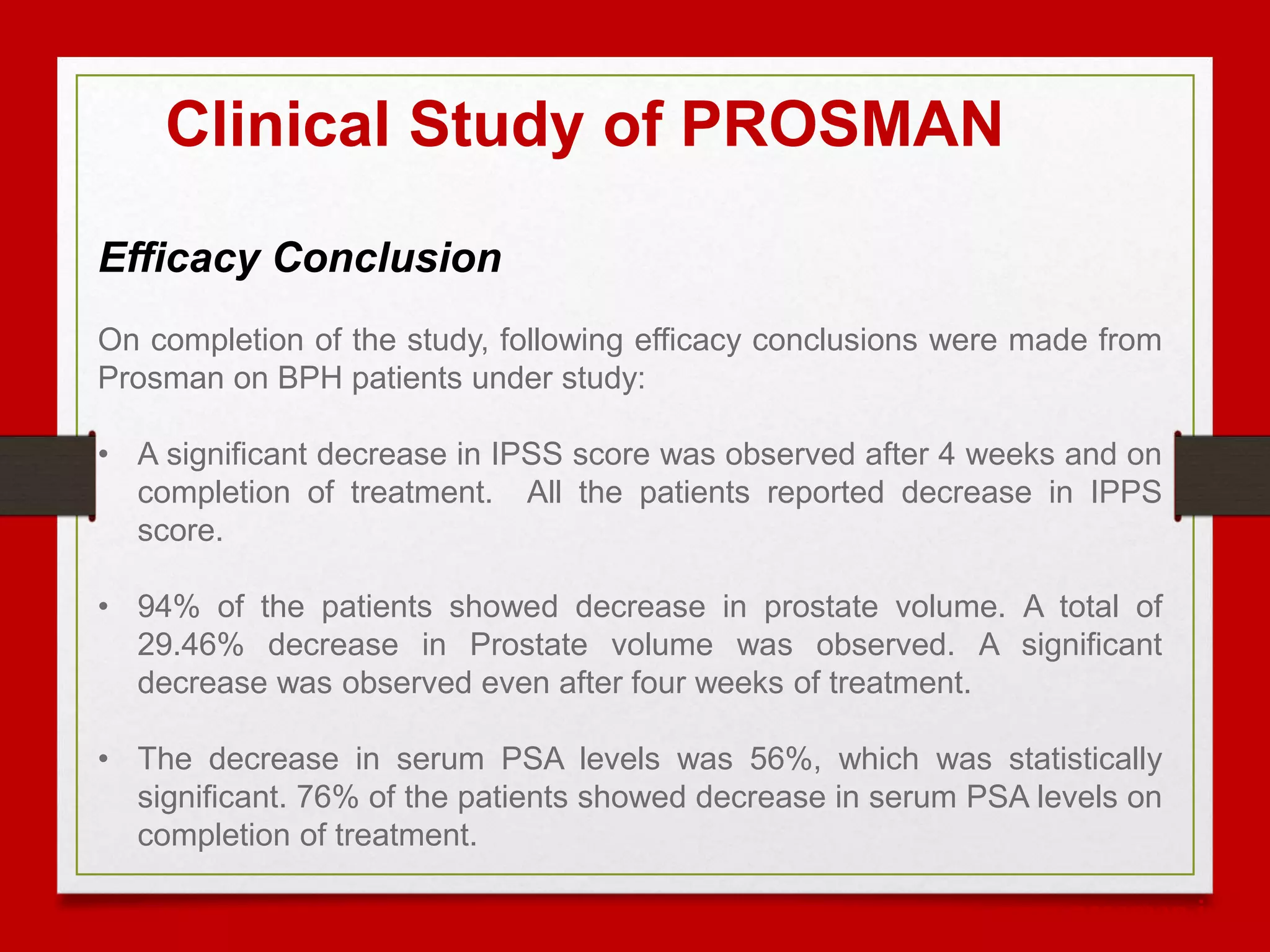 Clinical Study of PROSMAN

Efficacy Conclusion

On completion of the study, following efficacy conclusions were made from Prosman on BPH patients under study:

• A significant decrease in IPSS score was observed after 4 weeks and on completion of treatment. All the patients reported decrease in IPPS score.

• 94% of the patients showed decrease in prostate volume. A total of 29.46% decrease in Prostate volume was observed. A significant decrease was observed even after four weeks of treatment.

• The decrease in serum PSA levels was 56%, which was statistically significant. 76% of the patients showed decrease in serum PSA levels on completion of treatment.